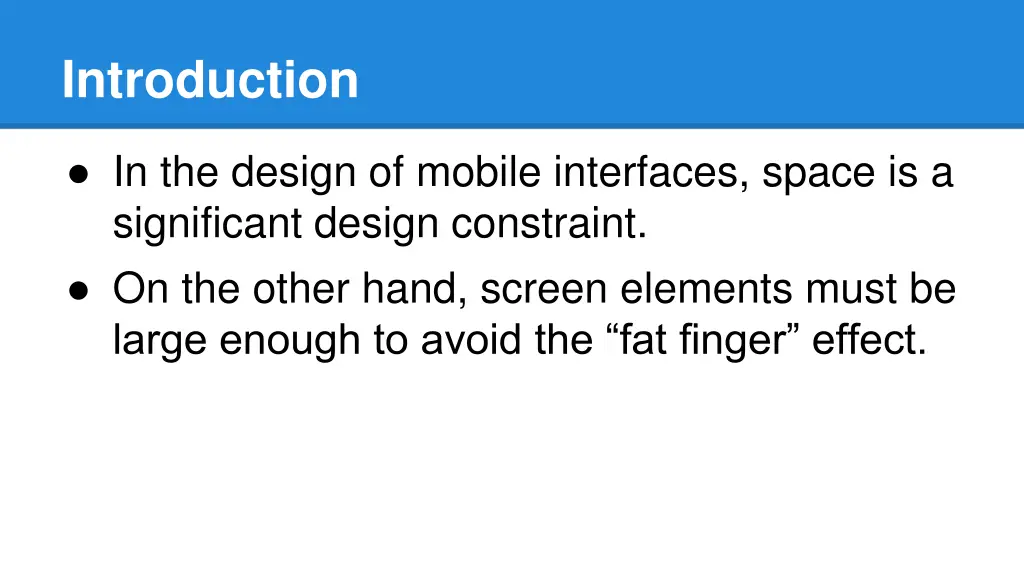 Introduction

● In the design of mobile interfaces, space is a significant design constraint.
● On the other hand, screen elements must be large enough to avoid the “fat finger” effect.